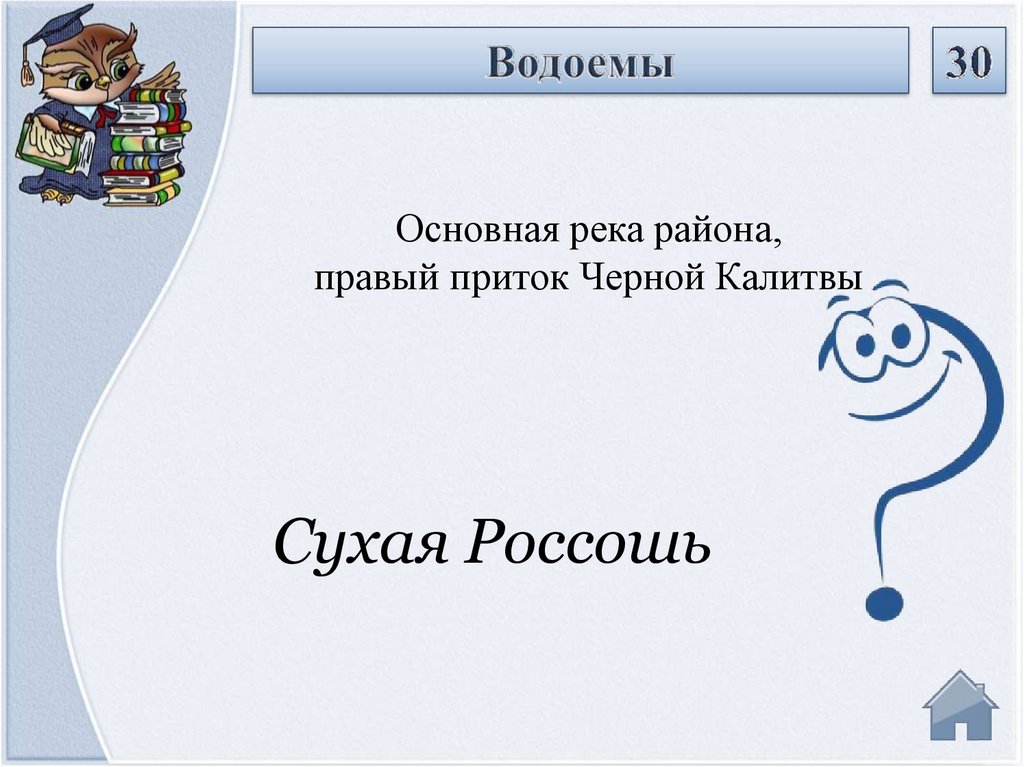 Водоемы

30

Основная река района,
правый приток Черной Калитвы

Сухая Россошь